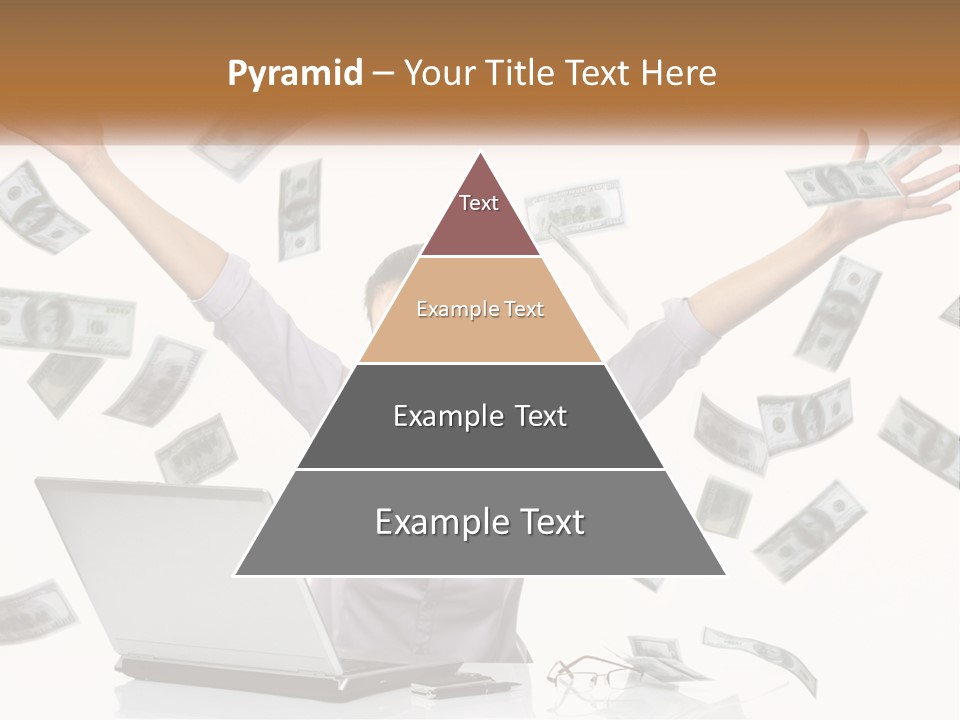 Pyramid – Your Title Text Here

Text

Example Text

Example Text

Example Text